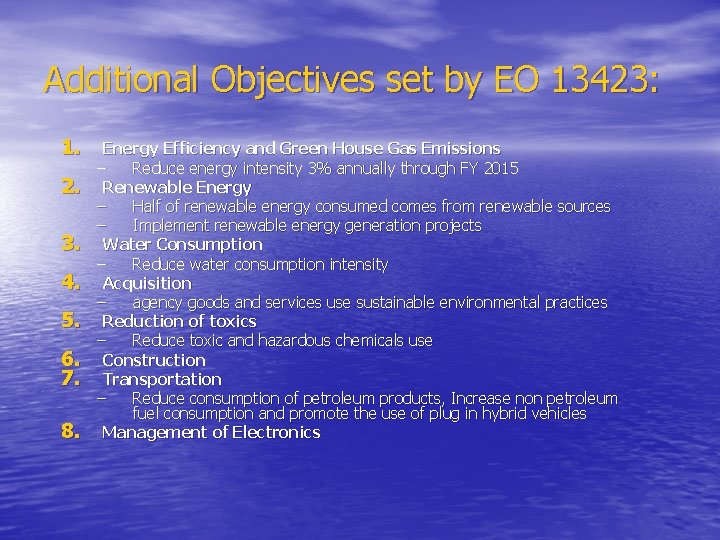 Additional Objectives set by EO 13423:

1. Energy Efficiency and Green House Gas Emissions
– Reduce energy intensity 3% annually through FY 2015
2. Renewable Energy
– Half of renewable energy consumed comes from renewable sources
– Implement renewable energy generation projects
3. Water Consumption
– Reduce water consumption intensity
4. Acquisition
– agency goods and services use sustainable environmental practices
5. Reduction of toxics
– Reduce toxic and hazardous chemicals use
6. Construction
7. Transportation
– Reduce consumption of petroleum products, Increase non petroleum fuel consumption and promote the use of plug in hybrid vehicles
8. Management of Electronics